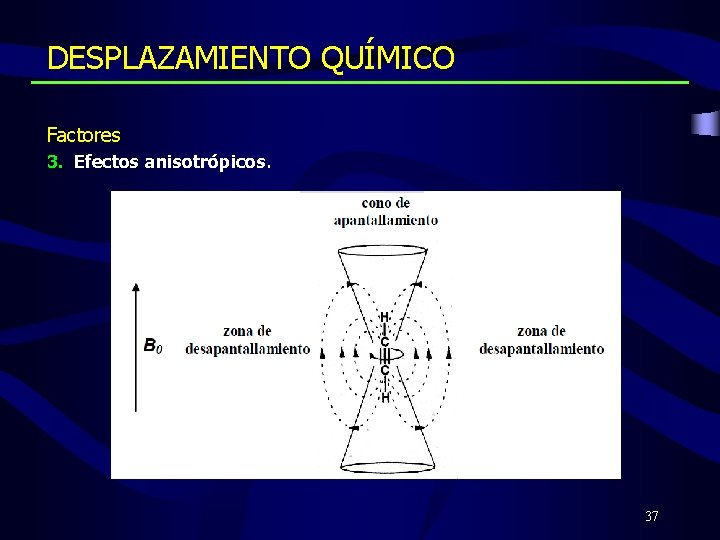 DESPLAZAMIENTO QUÍMICO

Factores

3. Efectos anisotrópicos.

cono de apantallamiento

$B_0$

zona de desapantallamiento

H
C
C
H

zona de desapantallamiento

37